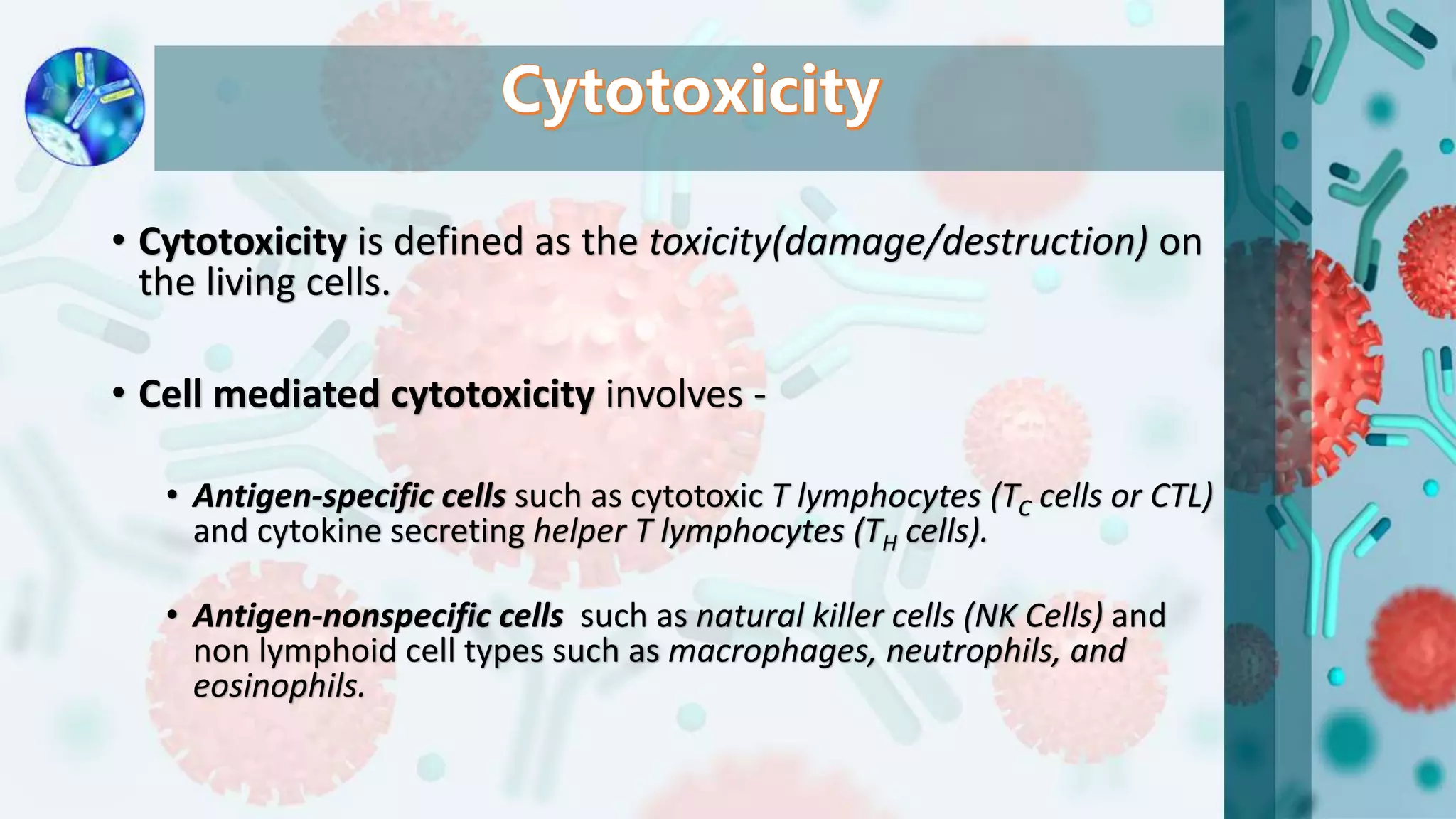 Cytotoxicity

• Cytotoxicity is defined as the toxicity(damage/destruction) on the living cells.

• Cell mediated cytotoxicity involves -

• Antigen-specific cells such as cytotoxic T lymphocytes ($T_C$ cells or CTL) and cytokine secreting helper T lymphocytes ($T_H$ cells).

• Antigen-nonspecific cells such as natural killer cells (NK Cells) and non lymphoid cell types such as macrophages, neutrophils, and eosinophils.